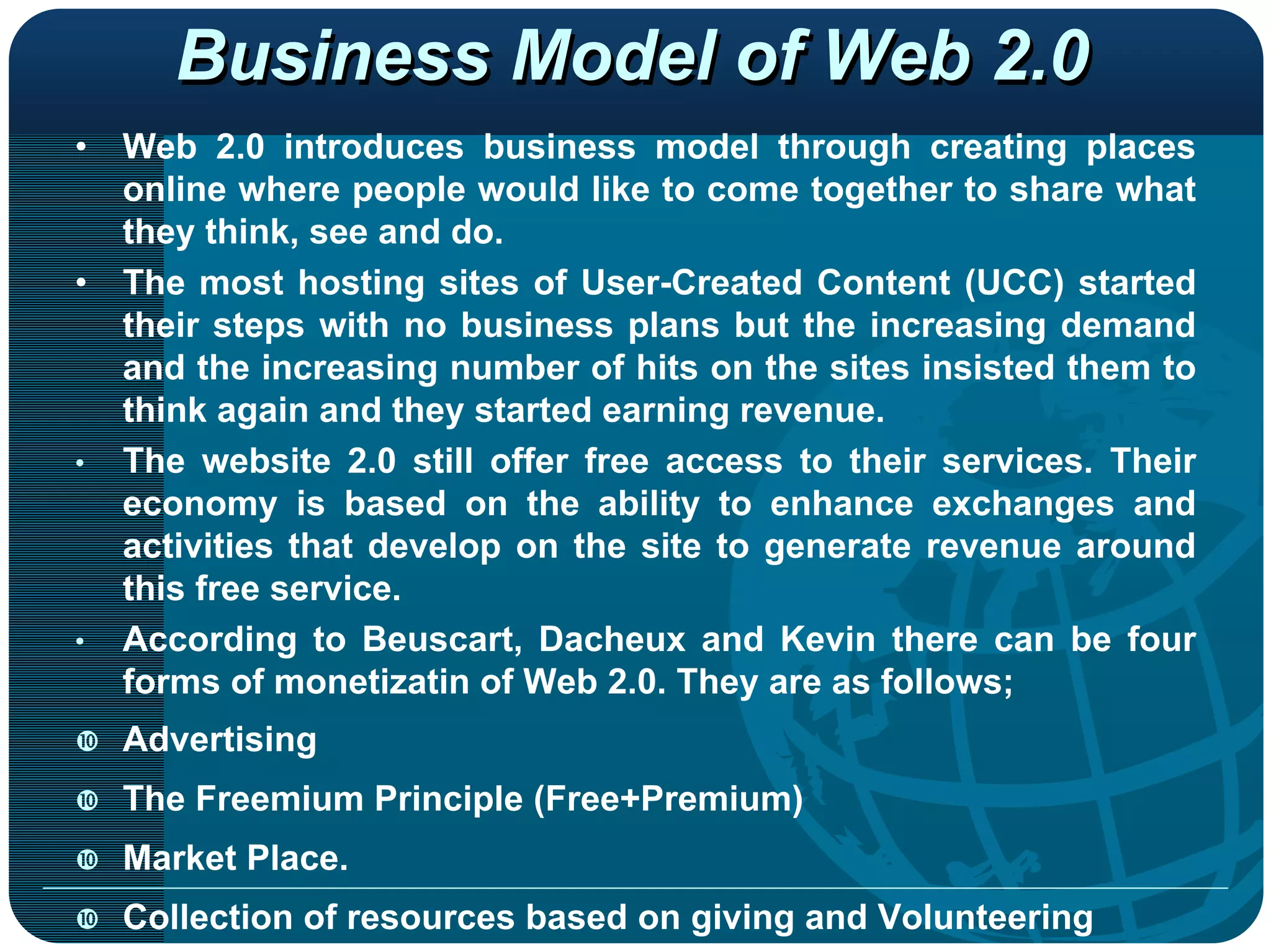 Business Model of Web 2.0

• Web 2.0 introduces business model through creating places online where people would like to come together to share what they think, see and do.

• The most hosting sites of User-Created Content (UCC) started their steps with no business plans but the increasing demand and the increasing number of hits on the sites insisted them to think again and they started earning revenue.

• The website 2.0 still offer free access to their services. Their economy is based on the ability to enhance exchanges and activities that develop on the site to generate revenue around this free service.

• According to Beuscart, Dacheux and Kevin there can be four forms of monetizatin of Web 2.0. They are as follows;

⑩ Advertising

⑩ The Freemium Principle (Free+Premium)

⑩ Market Place.

⑩ Collection of resources based on giving and Volunteering